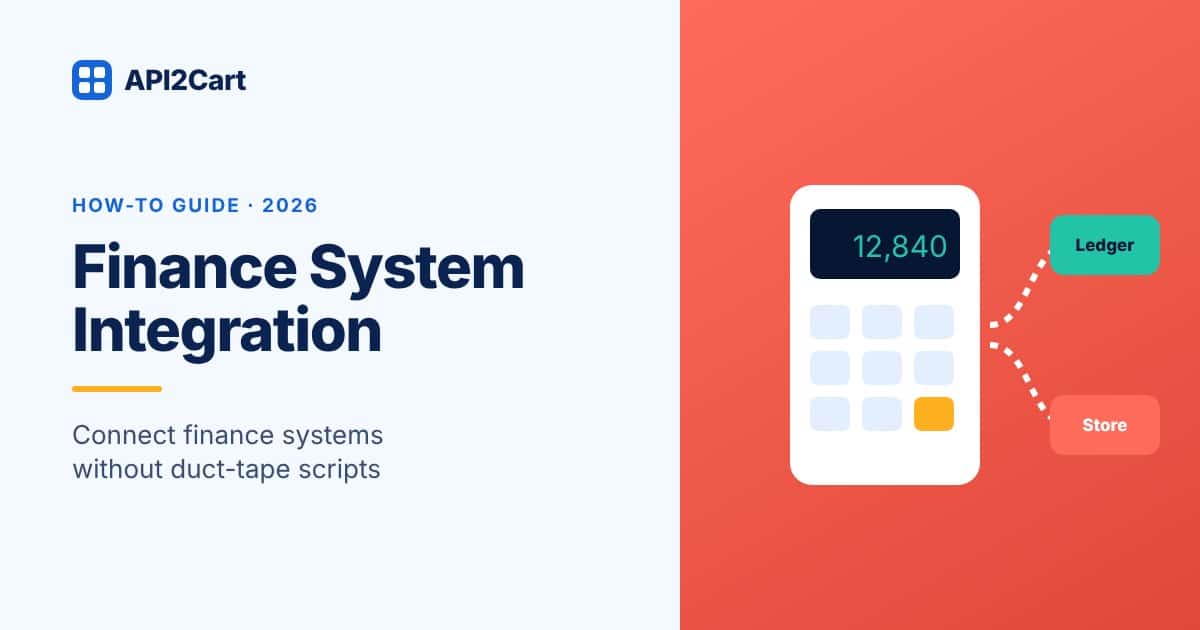 API2Cart

HOW-TO GUIDE · 2026

Finance System Integration

Connect finance systems without duct-tape scripts

12,840

Ledger

Store